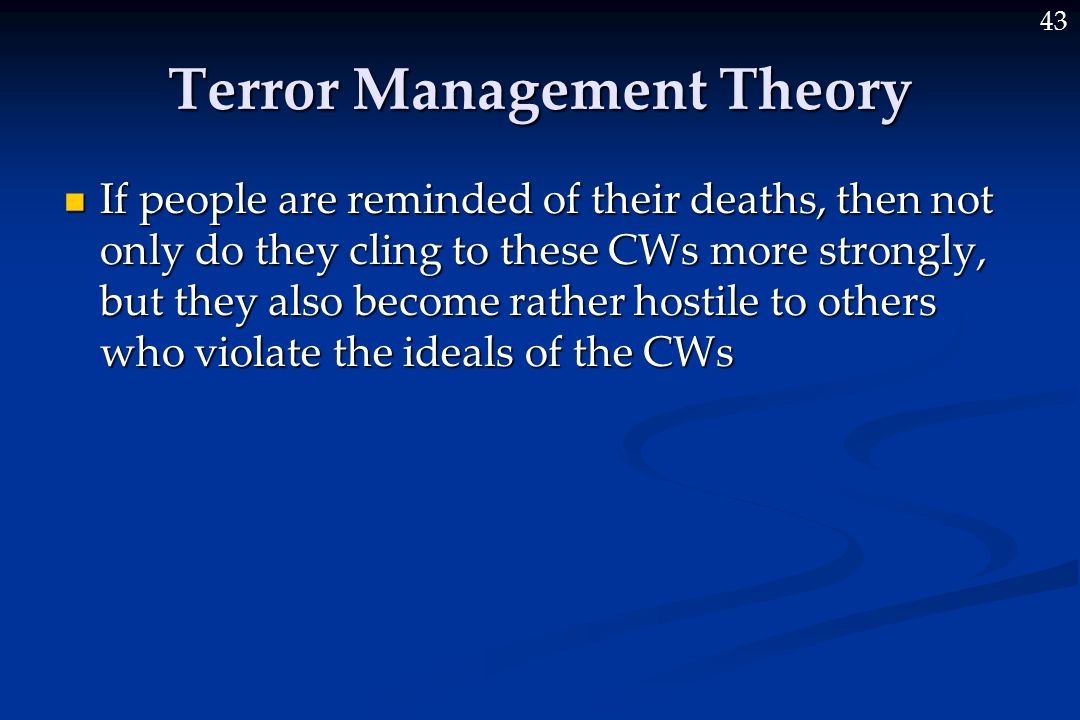 43

Terror Management Theory

If people are reminded of their deaths, then not only do they cling to these CWs more strongly, but they also become rather hostile to others who violate the ideals of the CWs